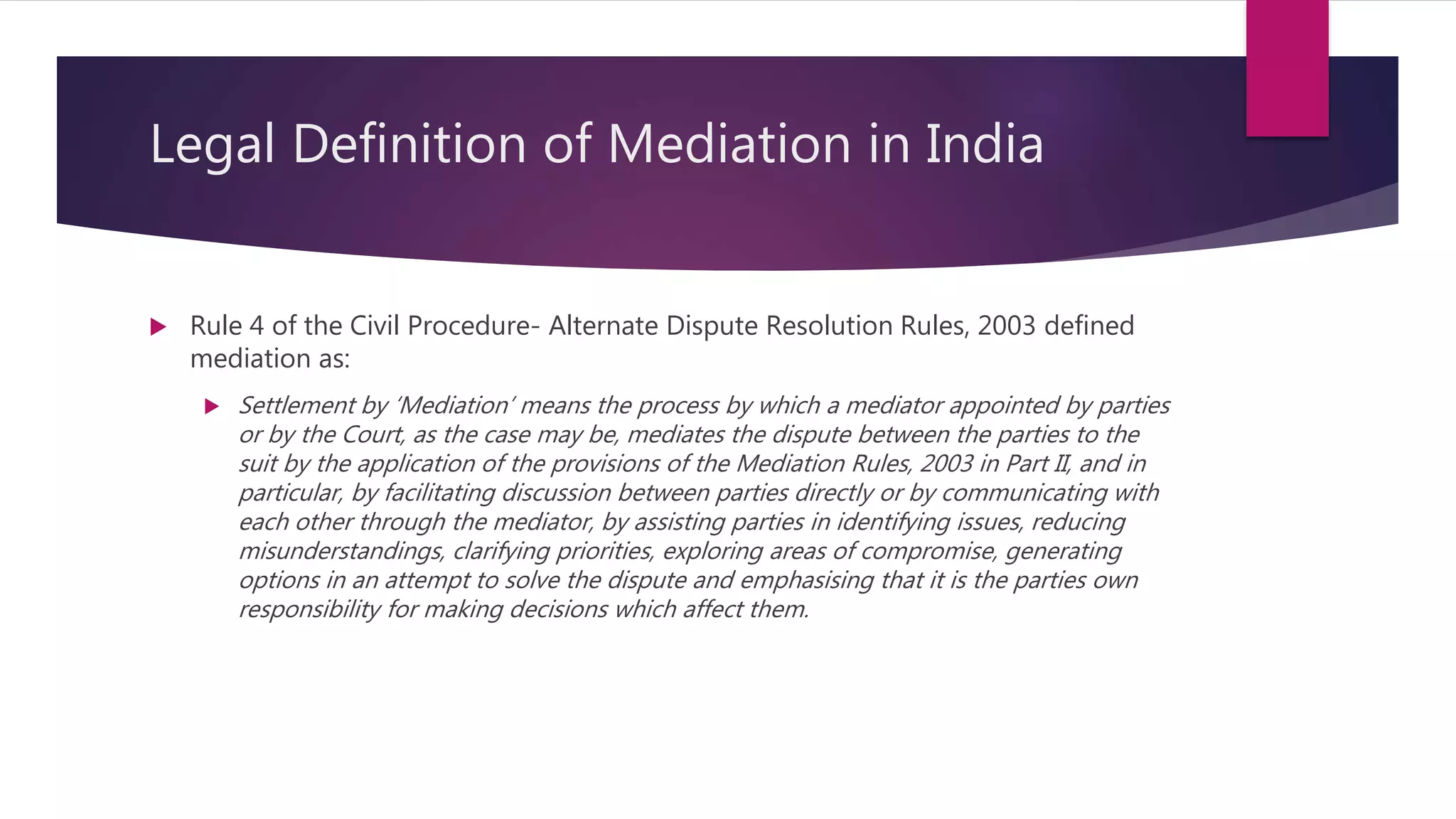 Legal Definition of Mediation in India

Rule 4 of the Civil Procedure- Alternate Dispute Resolution Rules, 2003 defined mediation as:

Settlement by 'Mediation' means the process by which a mediator appointed by parties or by the Court, as the case may be, mediates the dispute between the parties to the suit by the application of the provisions of the Mediation Rules, 2003 in Part II, and in particular, by facilitating discussion between parties directly or by communicating with each other through the mediator, by assisting parties in identifying issues, reducing misunderstandings, clarifying priorities, exploring areas of compromise, generating options in an attempt to solve the dispute and emphasising that it is the parties own responsibility for making decisions which affect them.